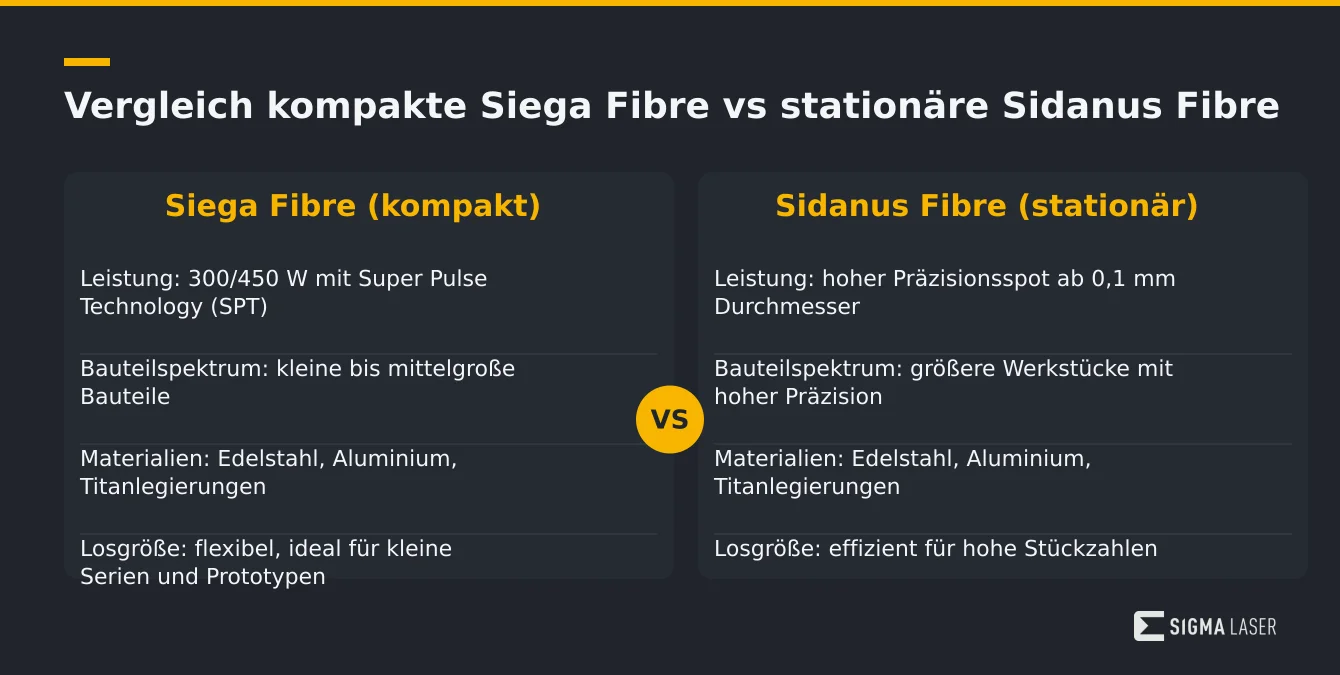 Vergleich kompakte Siega Fibre vs stationäre Sidanus Fibre

Siega Fibre (kompakt)

Leistung: 300/450 W mit Super Pulse Technology (SPT)

Bauteilspektrum: kleine bis mittelgroße Bauteile

Materialien: Edelstahl, Aluminium, Titanlegierungen

Losgröße: flexibel, ideal für kleine Serien und Prototypen

VS

Sidanus Fibre (stationär)

Leistung: hoher Präzisionsspot ab 0,1 mm Durchmesser

Bauteilspektrum: größere Werkstücke mit hoher Präzision

Materialien: Edelstahl, Aluminium, Titanlegierungen

Losgröße: effizient für hohe Stückzahlen

SIGMA LASER